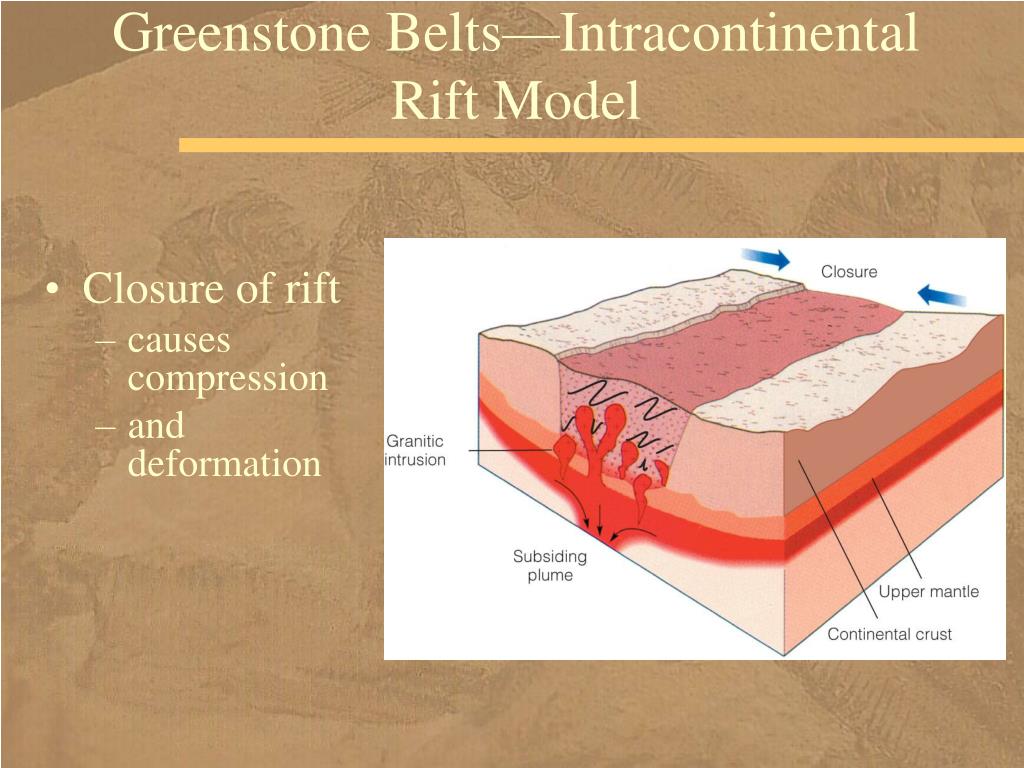 Greenstone Belts—Intracontinental Rift Model

• Closure of rift
– causes compression
– and deformation

Closure

Granitic intrusion

Subsiding plume

Upper mantle

Continental crust